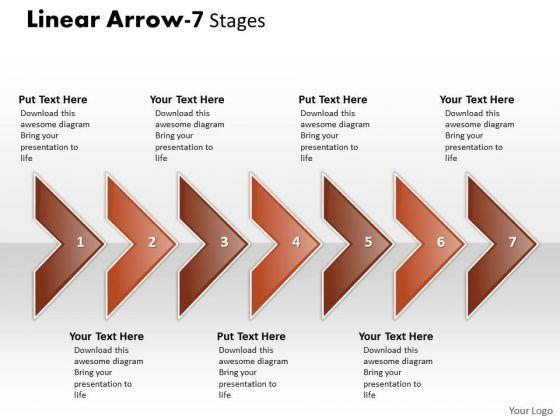 Linear Arrow-7 Stages

Put Text Here
Download this awesome diagram Bring your presentation to life

Your Text Here
Download this awesome diagram Bring your presentation to life

Put Text Here
Download this awesome diagram Bring your presentation to life

Your Text Here
Download this awesome diagram Bring your presentation to life

1 2 3 4 5 6 7

Your Text Here
Download this awesome diagram Bring your presentation to life

Put Text Here
Download this awesome diagram Bring your presentation to life

Your Text Here
Download this awesome diagram Bring your presentation to life

Your Logo